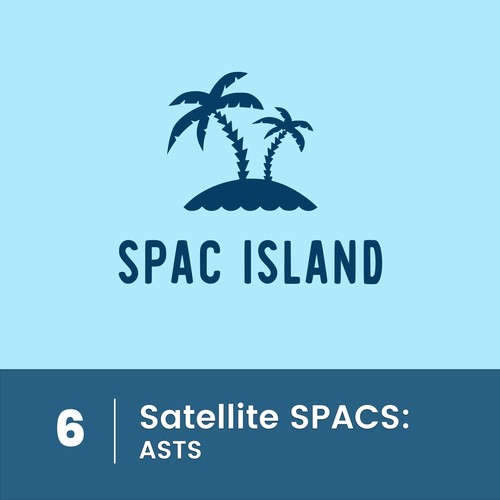 SPAC ISLAND

6

Satellite SPACS:
ASTS